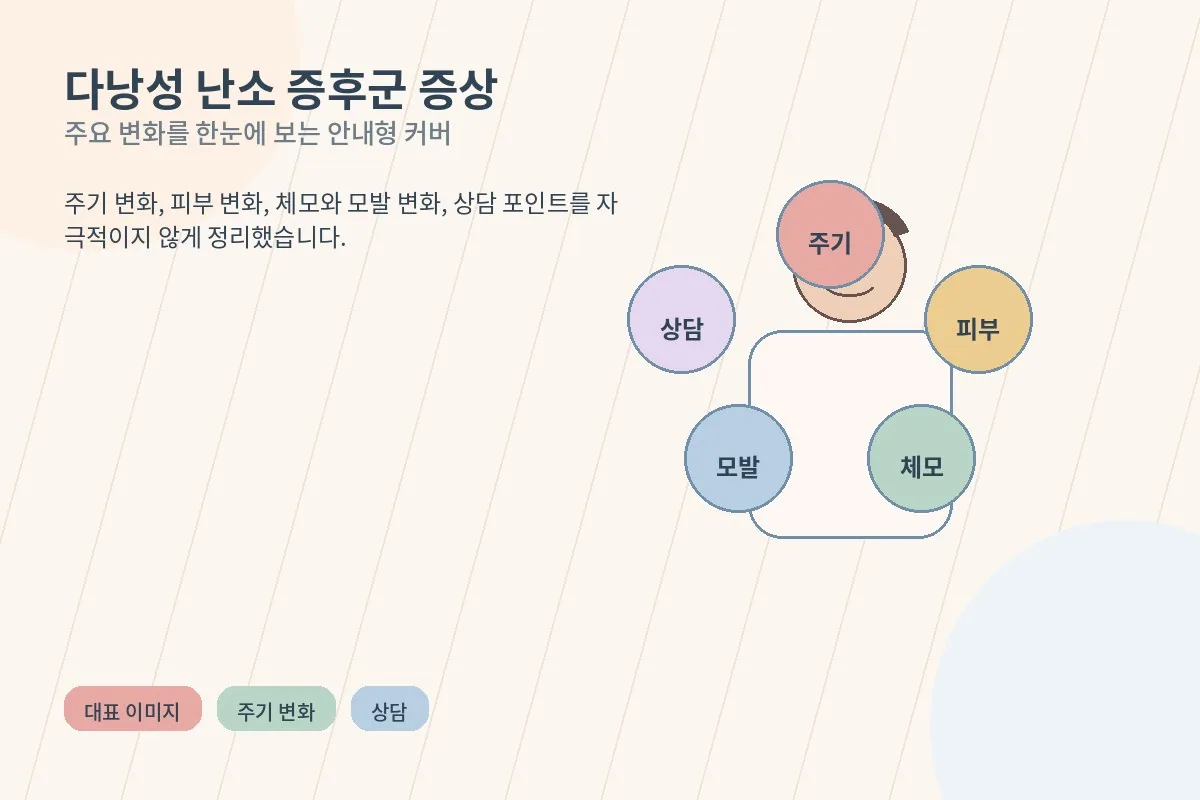 다낭성 난소 증후군 증상
주요 변화를 한눈에 보는 안내형 커버

주기 변화, 피부 변화, 체모와 모발 변화, 상담 포인트를 자극적이지 않게 정리했습니다.

주기
상담
피부
모발
체모

대표 이미지
주기 변화
상담